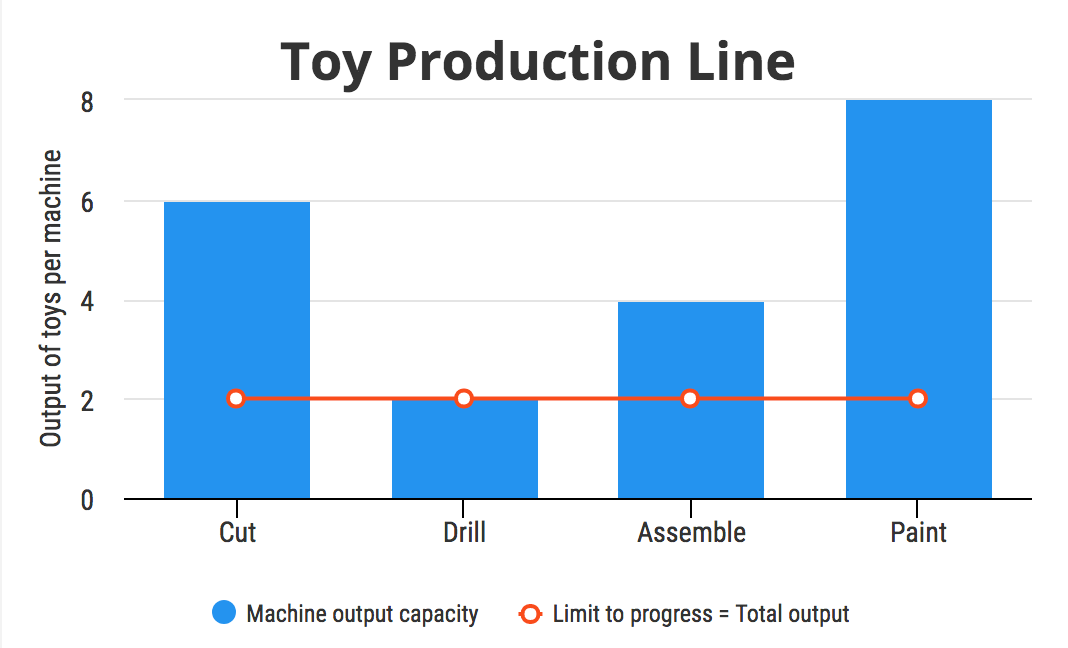 Toy Production Line

Output of toys per machine

8
6
4
2
0

Cut
Drill
Assemble
Paint

Machine output capacity
Limit to progress = Total output